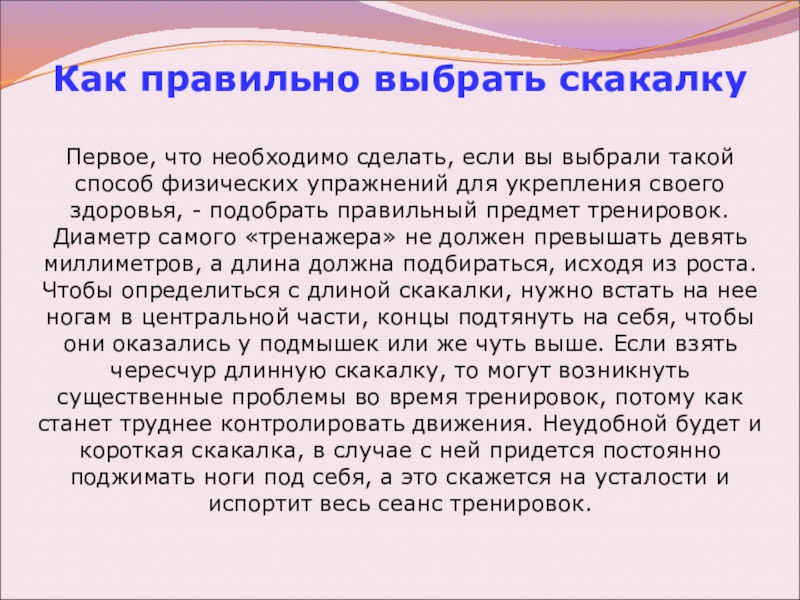 Как правильно выбрать скакалку

Первое, что необходимо сделать, если вы выбрали такой способ физических упражнений для укрепления своего здоровья, - подобрать правильный предмет тренировок. Диаметр самого «тренажера» не должен превышать девять миллиметров, а длина должна подбираться, исходя из роста. Чтобы определиться с длиной скакалки, нужно встать на нее ногам в центральной части, концы подтянуть на себя, чтобы они оказались у подмышек или же чуть выше. Если взять чересчур длинную скакалку, то могут возникнуть существенные проблемы во время тренировок, потому как станет труднее контролировать движения. Неудобной будет и короткая скакалка, в случае с ней придется постоянно поджимать ноги под себя, а это скажется на усталости и испортит весь сеанс тренировок.